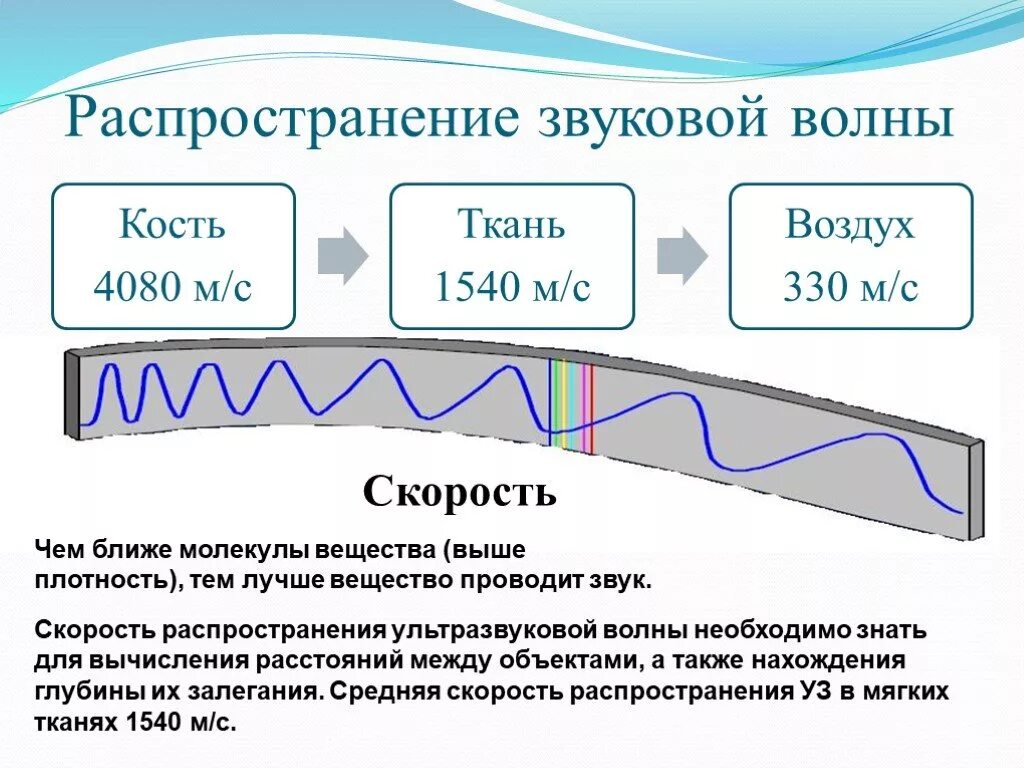 Распространение звуковой волны

Кость
4080 м/с

Ткань
1540 м/с

Воздух
330 м/с

Скорость

Чем ближе молекулы вещества (выше плотность), тем лучше вещество проводит звук.

Скорость распространения ультразвуковой волны необходимо знать для вычисления расстояний между объектами, а также нахождения глубины их залегания. Средняя скорость распространения УЗ в мягких тканях 1540 м/с.